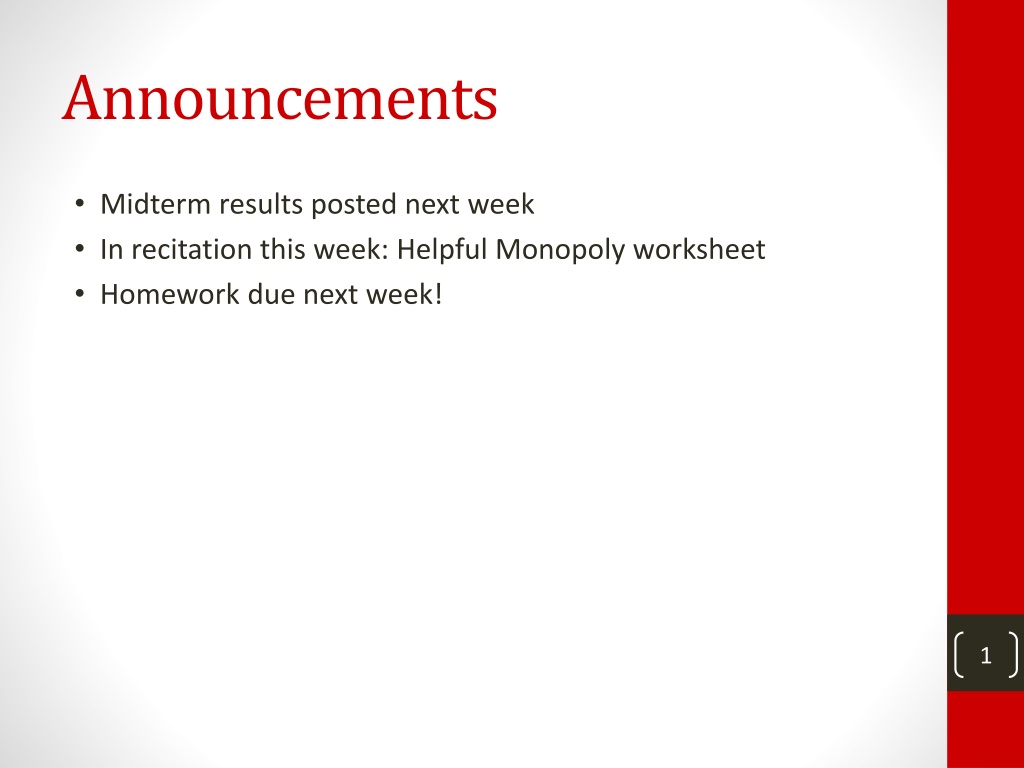 Announcements

• Midterm results posted next week
• In recitation this week: Helpful Monopoly worksheet
• Homework due next week!

1